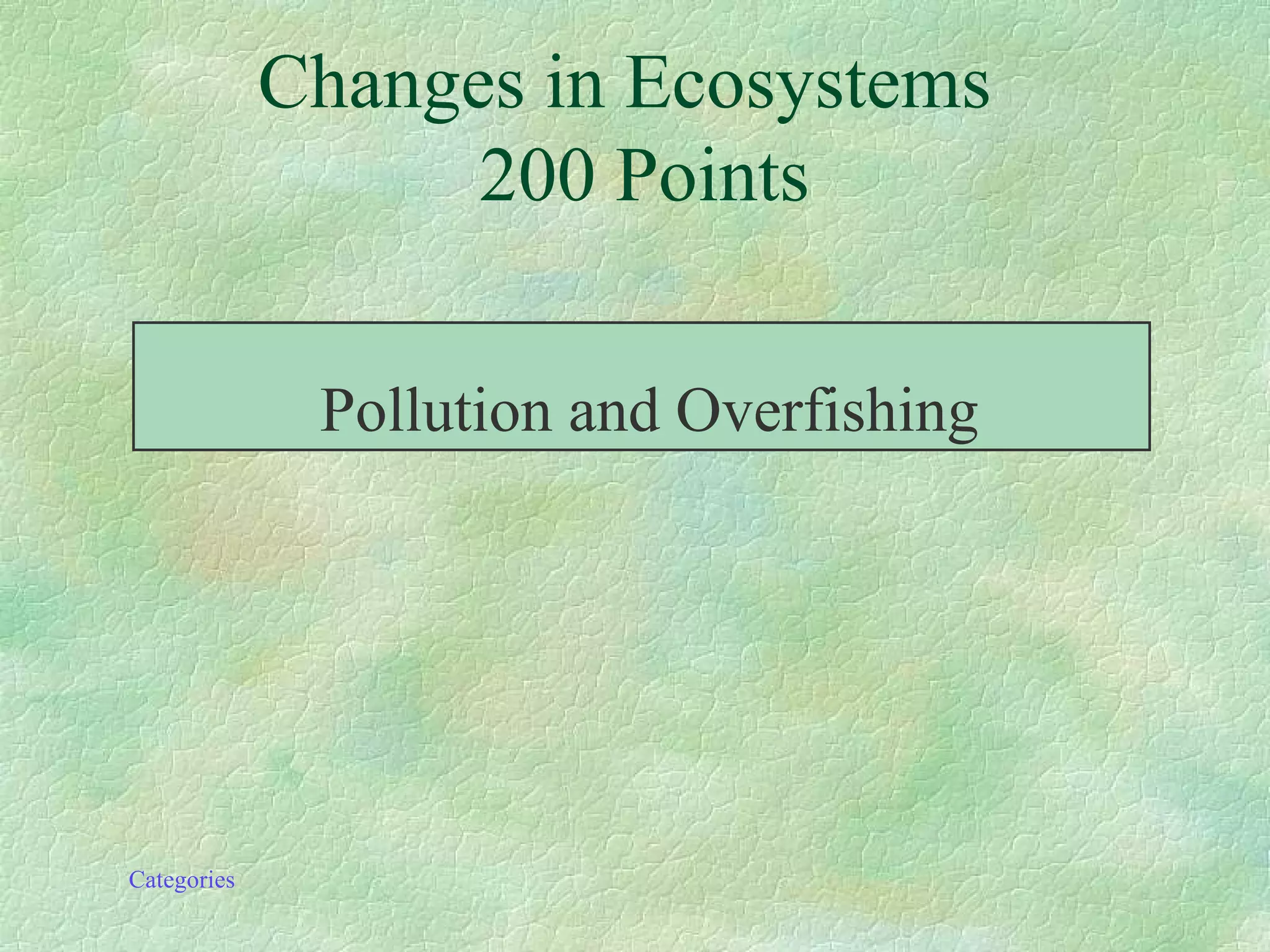 Changes in Ecosystems
200 Points

Pollution and Overfishing

Categories